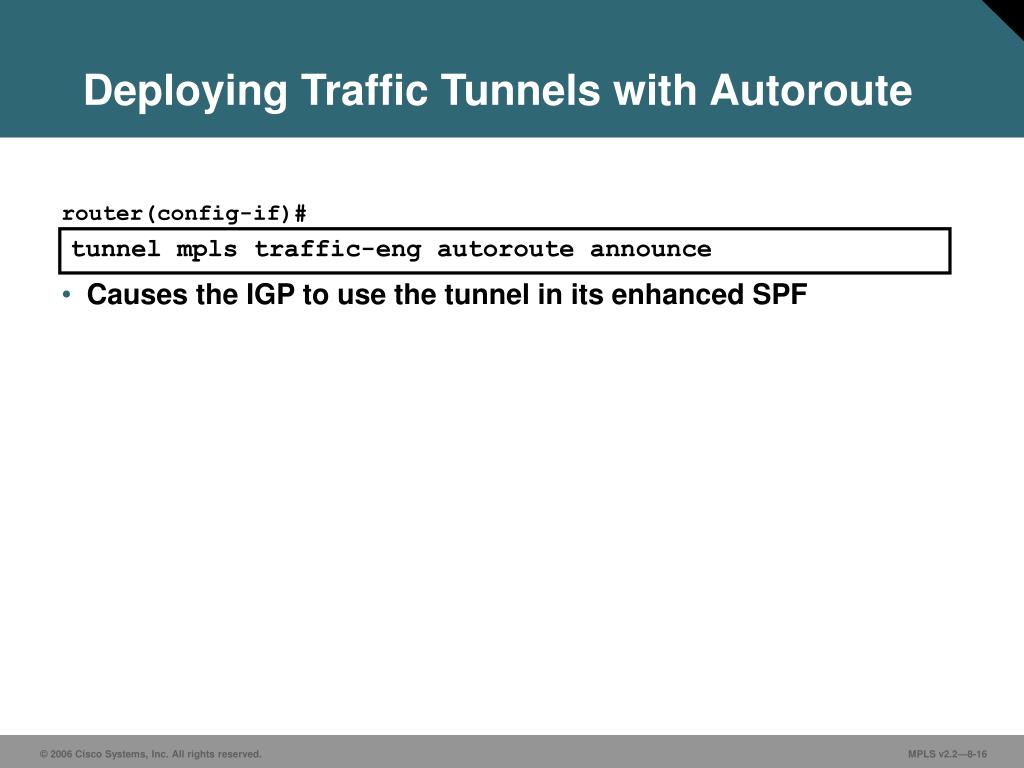 Deploying Traffic Tunnels with Autoroute

router(config-if)#

tunnel mpls traffic-eng autoroute announce

• Causes the IGP to use the tunnel in its enhanced SPF

© 2006 Cisco Systems, Inc. All rights reserved.

MPLS v2.2—8-16